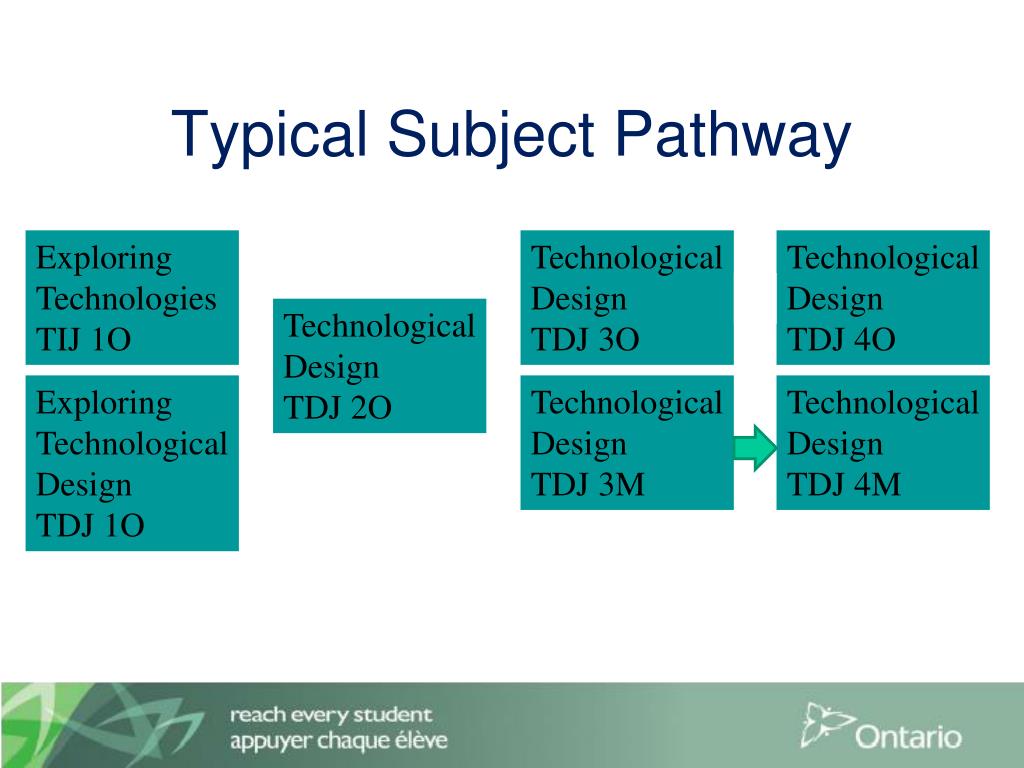 Typical Subject Pathway

Exploring Technologies TIJ 1O

Exploring Technological Design TDJ 1O

Technological Design TDJ 2O

Technological Design TDJ 3O

Technological Design TDJ 3M

Technological Design TDJ 4O

Technological Design TDJ 4M

reach every student
appuyer chaque élève

Ontario